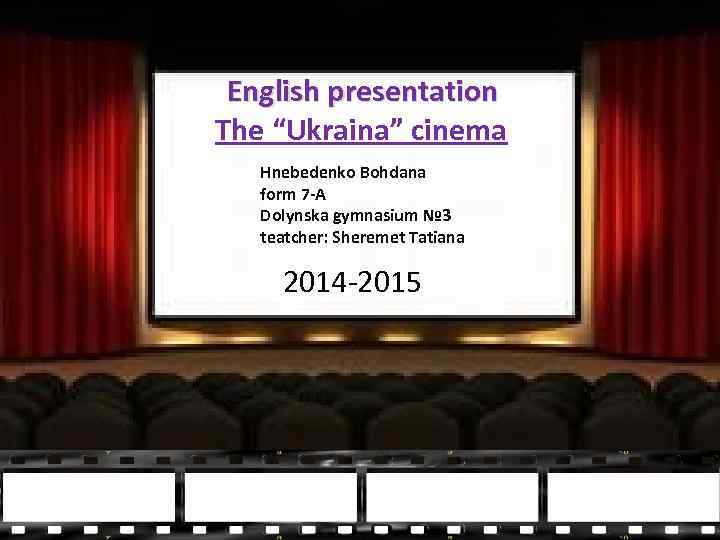 English presentation
The “Ukraina” cinema

Hnebedenko Bohdana
form 7-A
Dolynska gymnasium №3
teatcher: Sheremet Tatiana

2014-2015